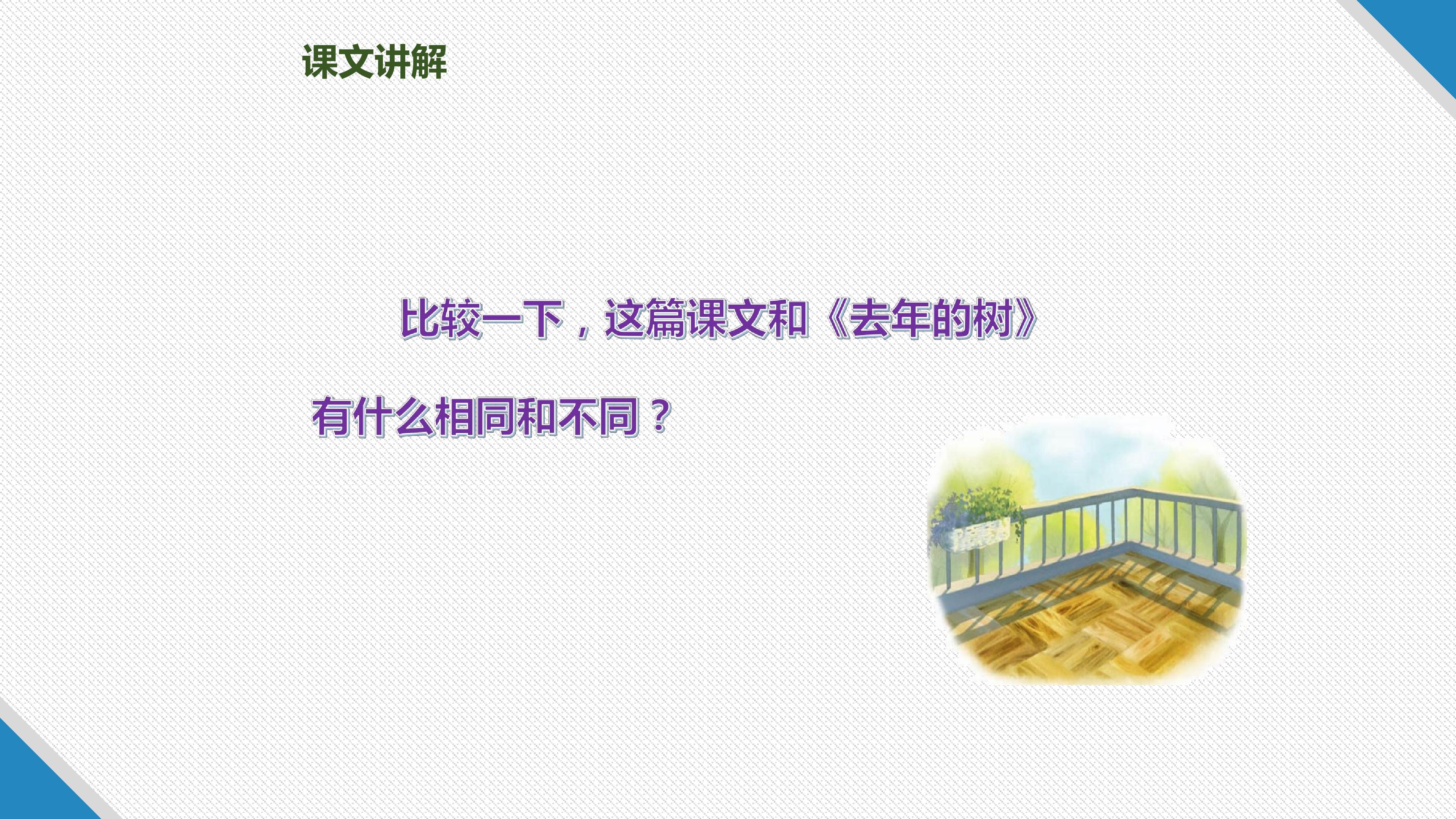 课文讲解

比较一下，这篇课文和《去年的树》有什么相同和不同？